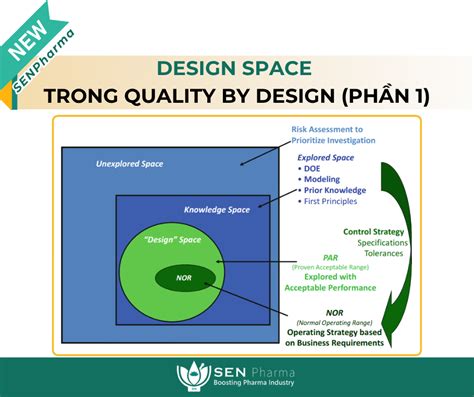 NEW
SENPharma

DESIGN SPACE
TRONG QUALITY BY DESIGN (PHẦN 1)

Unexplored Space

Knowledge Space

"Design" Space

NOR

Risk Assessment to Prioritize Investigation

Explored Space
• DOE
• Modeling
• Prior Knowledge
• First Principles

Control Strategy
Specifications
Tolerances

PAR
(Proven Acceptable Range)
Explored with Acceptable Performance

NOR
(Normal Operating Range)
Operating Strategy based on Business Requirements

SEN Pharma
Boosting Pharma Industry